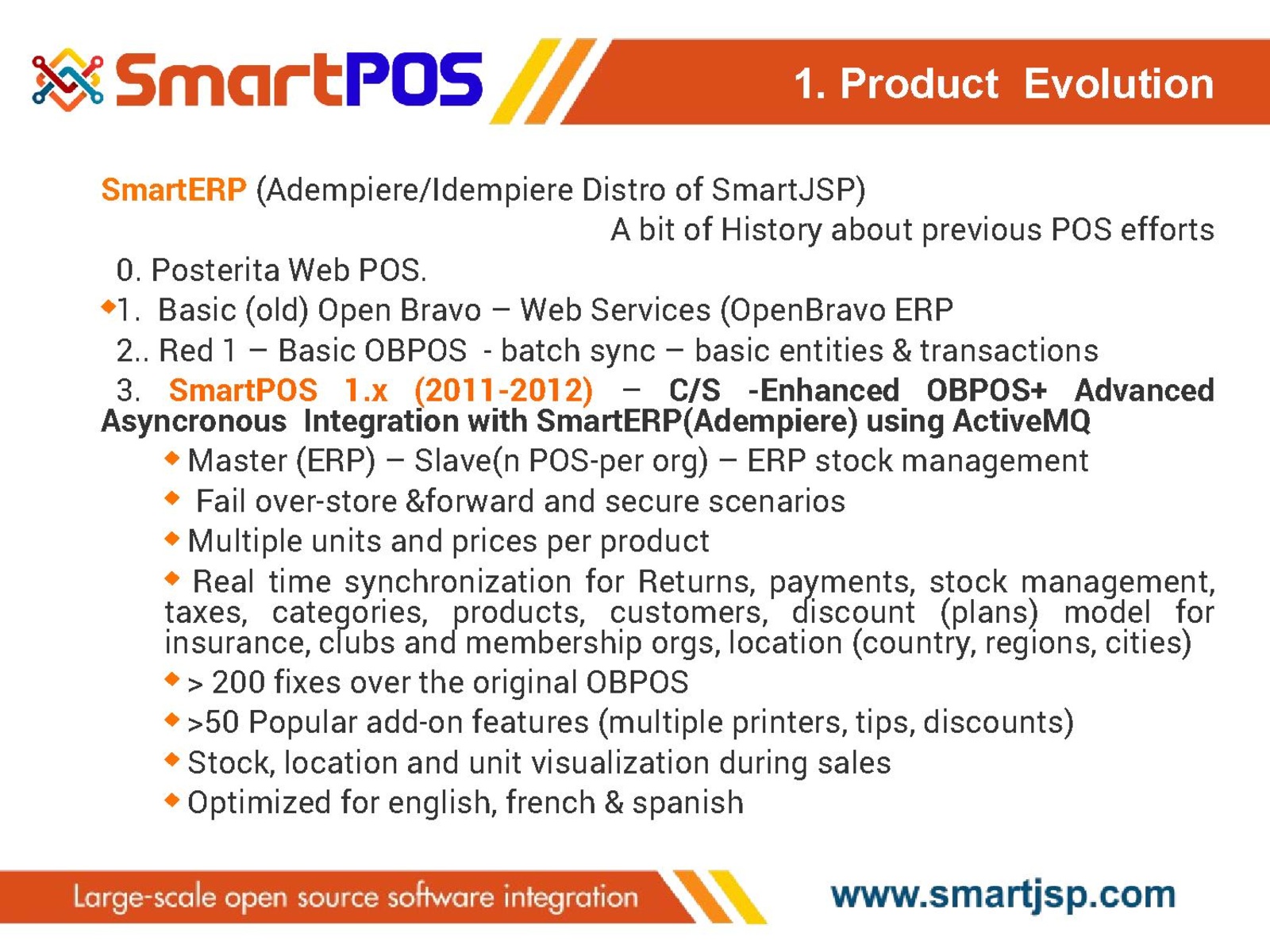 SmartPOS

1. Product Evolution

SmartERP (Adempiere/Idempiere Distro of SmartJSP)

A bit of History about previous POS efforts

0. Posterita Web POS.

1. Basic (old) Open Bravo – Web Services (OpenBravo ERP

2.. Red 1 – Basic OBPOS - batch sync – basic entities & transactions

3. SmartPOS 1.x (2011-2012) – C/S -Enhanced OBPOS+ Advanced Asyncronous Integration with SmartERP(Adempiere) using ActiveMQ

Master (ERP) – Slave(n POS-per org) – ERP stock management

Fail over-store &forward and secure scenarios

Multiple units and prices per product

Real time synchronization for Returns, payments, stock management, taxes, categories, products, customers, discount (plans) model for insurance, clubs and membership orgs, location (country, regions, cities)

> 200 fixes over the original OBPOS

>50 Popular add-on features (multiple printers, tips, discounts)

Stock, location and unit visualization during sales

Optimized for english, french & spanish

Large-scale open source software integration

www.smartjsp.com